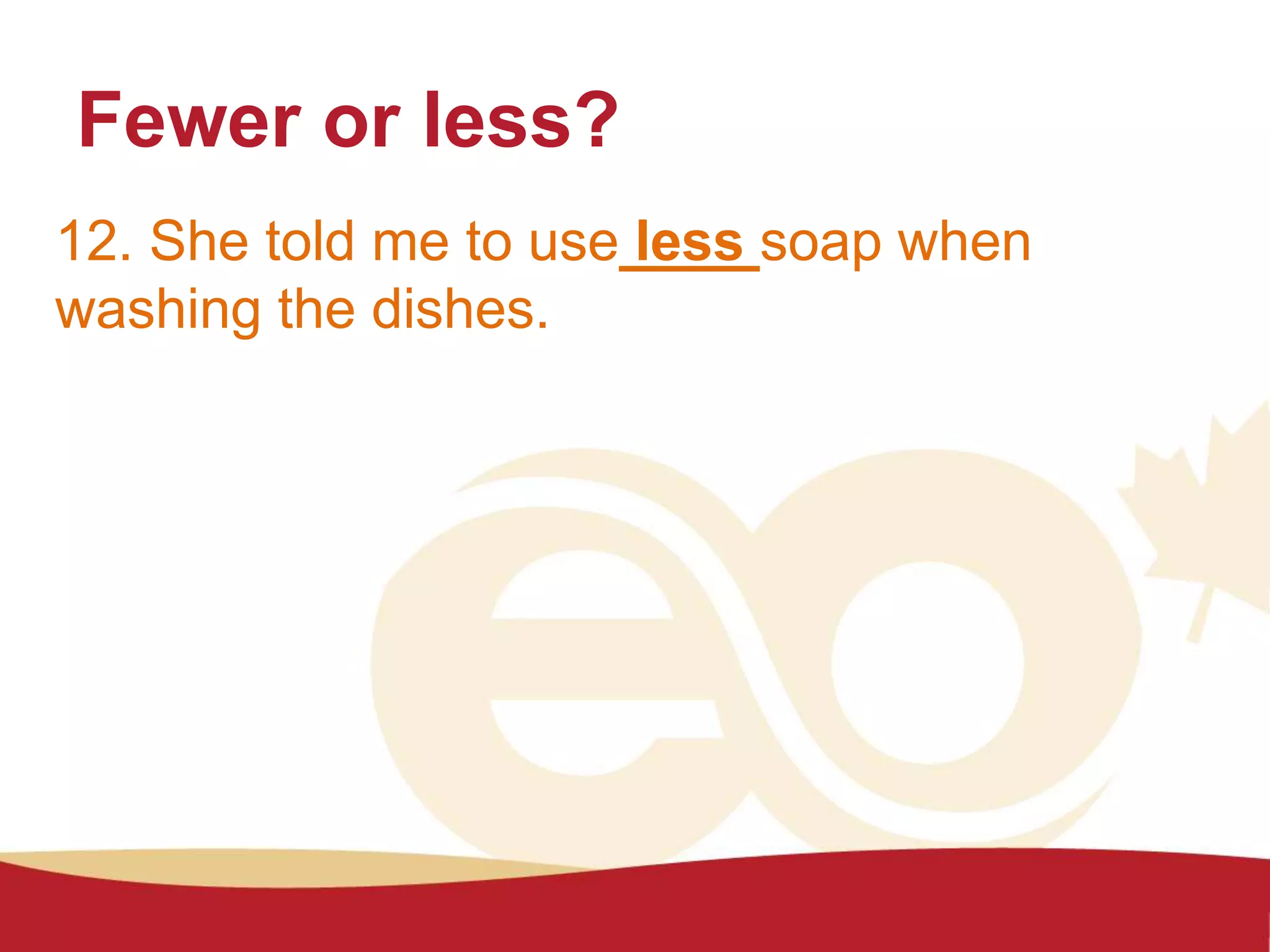 Fewer or less?

12. She told me to use less soap when washing the dishes.